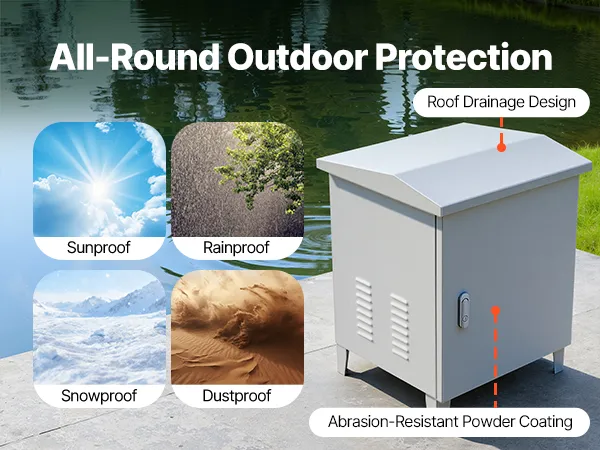 All-Round Outdoor Protection

Roof Drainage Design

Sunproof

Rainproof

Snowproof

Dustproof

Abrasion-Resistant Powder Coating